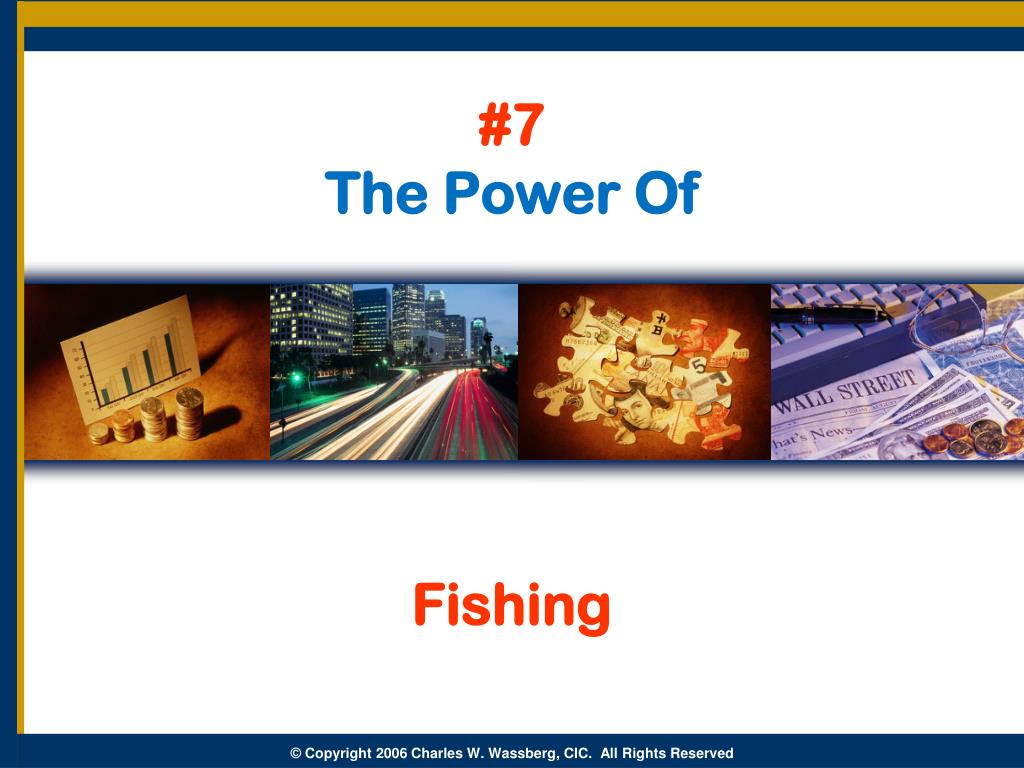 #7
The Power Of

WALL STREET
hat's News

Fishing

© Copyright 2006 Charles W. Wassberg, CIC. All Rights Reserved